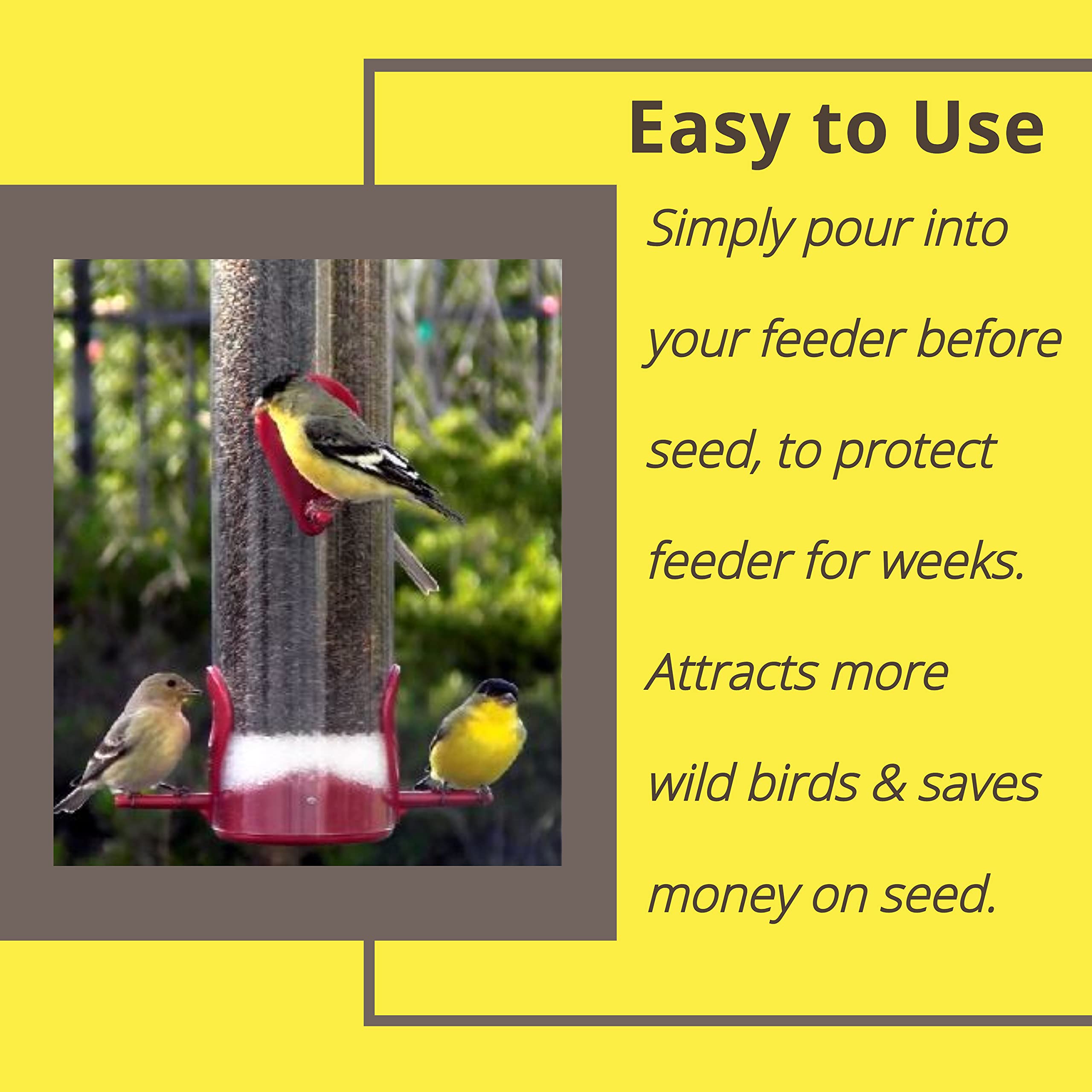 Easy to Use

Simply pour into your feeder before seed, to protect feeder for weeks. Attracts more wild birds & saves money on seed.